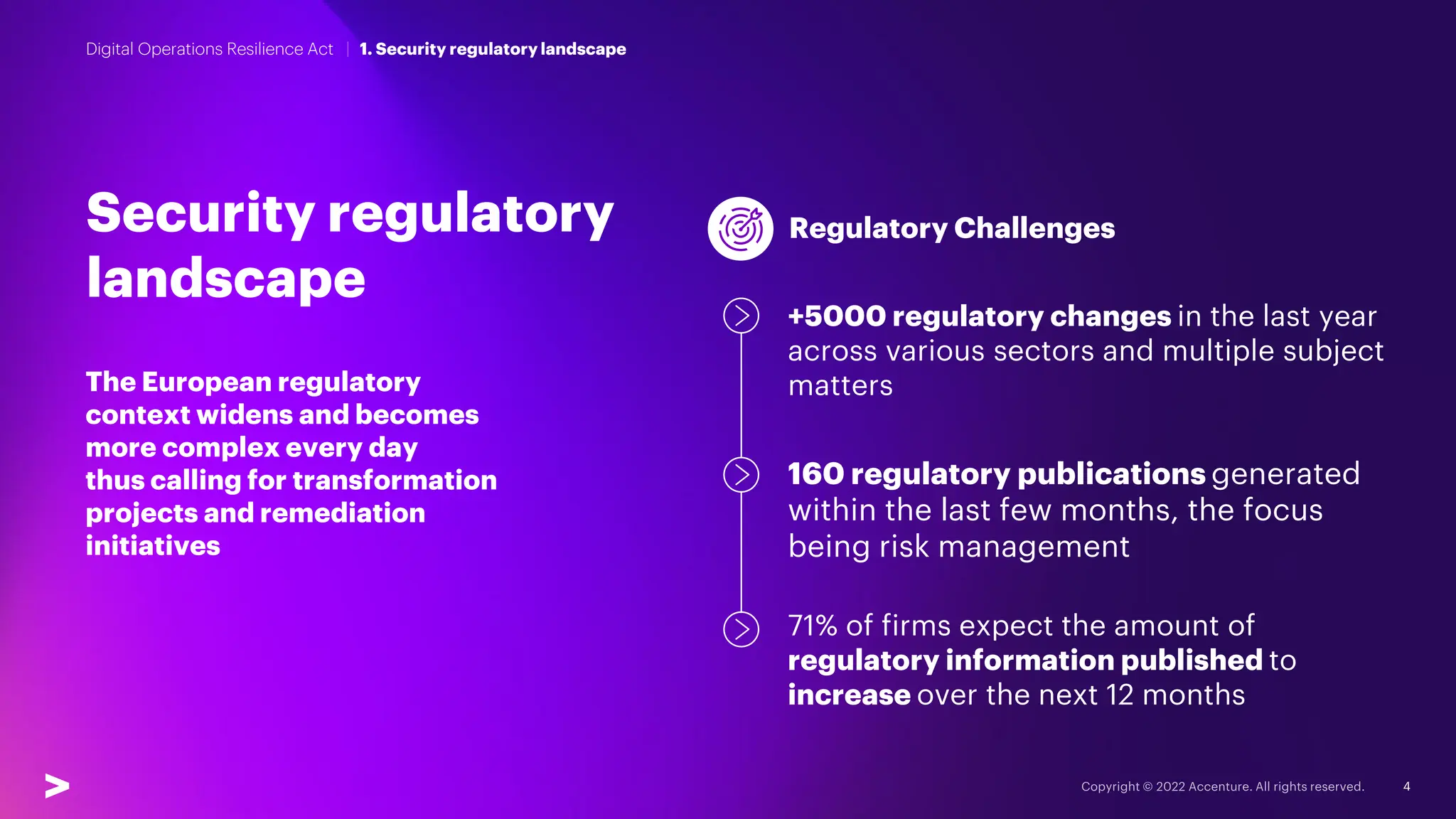 Digital Operations Resilience Act | 1. Security regulatory landscape

Security regulatory landscape

The European regulatory context widens and becomes more complex every day thus calling for transformation projects and remediation initiatives

Regulatory Challenges

+5000 regulatory changes in the last year across various sectors and multiple subject matters

160 regulatory publications generated within the last few months, the focus being risk management

71% of firms expect the amount of regulatory information published to increase over the next 12 months

Copyright © 2022 Accenture. All rights reserved.

4